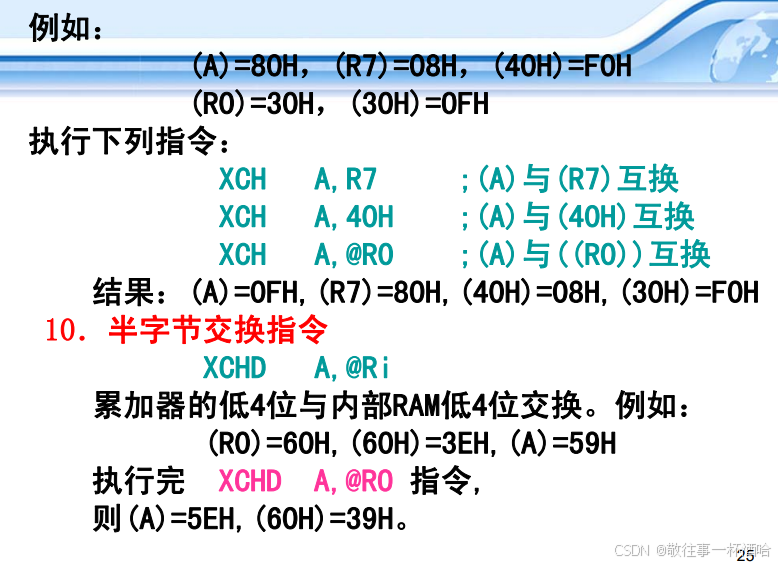 例如：

(A)=80H，(R7)=08H，(40H)=F0H

(R0)=30H，(30H)=0FH

执行下列指令：

XCH A,R7 ;(A)与(R7)互换

XCH A,40H ;(A)与(40H)互换

XCH A,@R0 ;(A)与((R0))互换

结果：(A)=0FH,(R7)=80H,(40H)=08H,(30H)=F0H

10. 半字节交换指令

XCHD A,@Ri

累加器的低4位与内部RAM低4位交换。例如：

(R0)=60H,(60H)=3EH,(A)=59H

执行完 XCHD A,@R0 指令，

则(A)=5EH,(60H)=39H。

25

CSDN @敬往事一杯酒哈